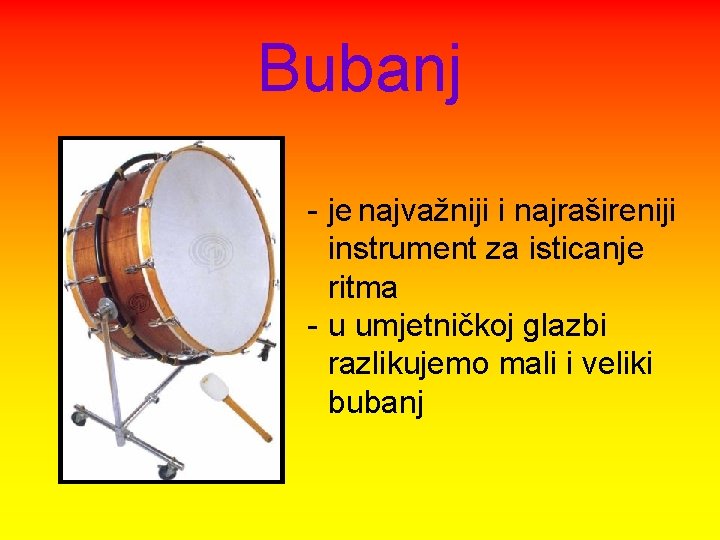 Bubanj

- je najvažniji i najrašireniji instrument za isticanje ritma
- u umjetničkoj glazbi razlikujemo mali i veliki bubanj